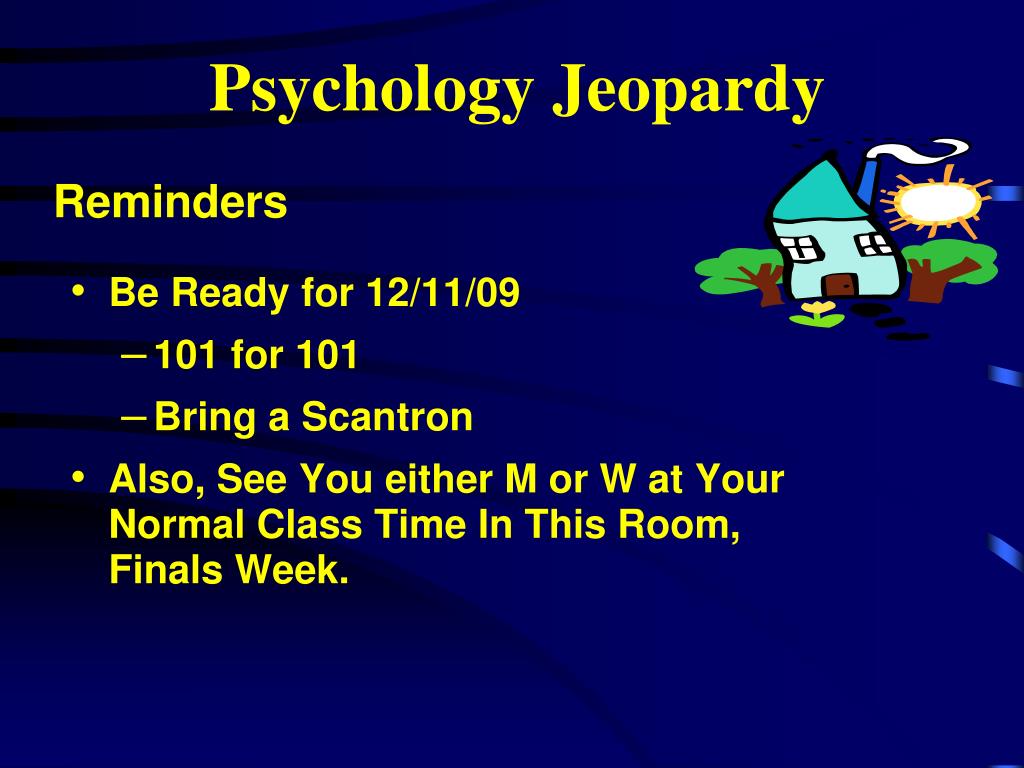 Psychology Jeopardy

Reminders

• Be Ready for 12/11/09
– 101 for 101
– Bring a Scantron
• Also, See You either M or W at Your Normal Class Time In This Room, Finals Week.